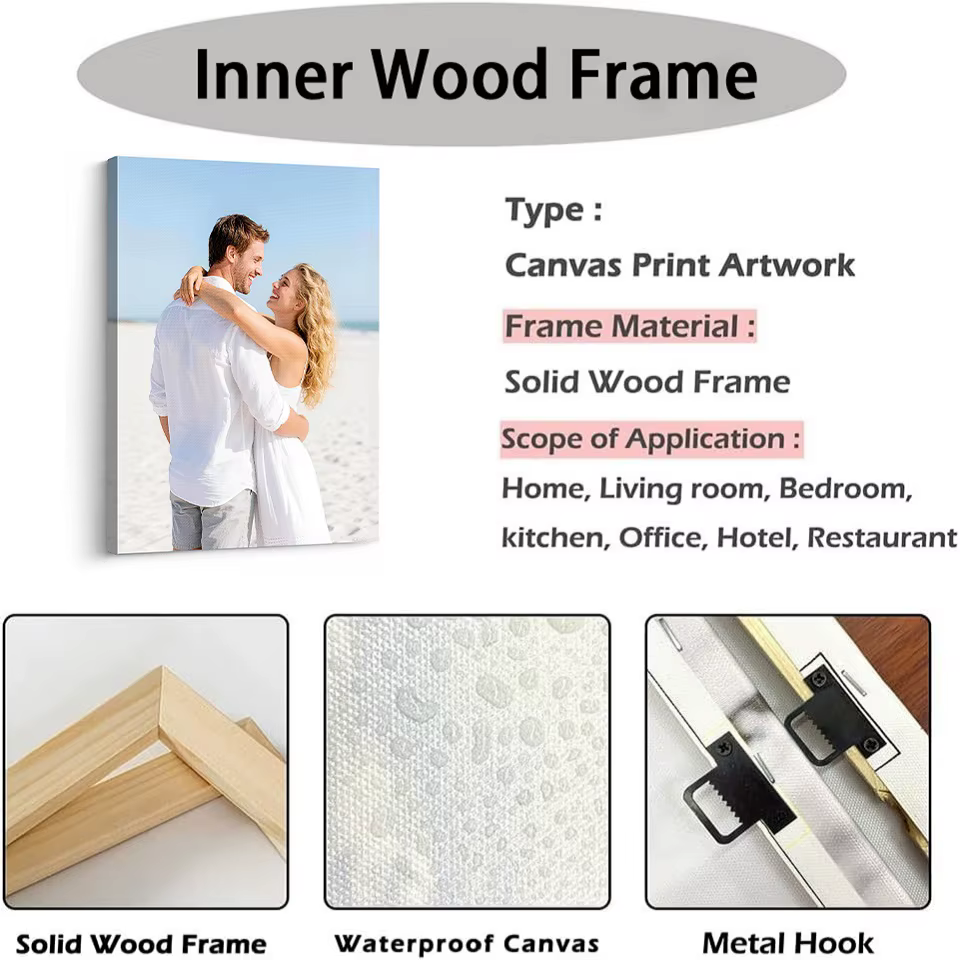 Inner Wood Frame

Type :

Canvas Print Artwork

Frame Material :

Solid Wood Frame

Scope of Application :

Home, Living room, Bedroom, kitchen, Office, Hotel, Restaurant

Solid Wood Frame

Waterproof Canvas

Metal Hook